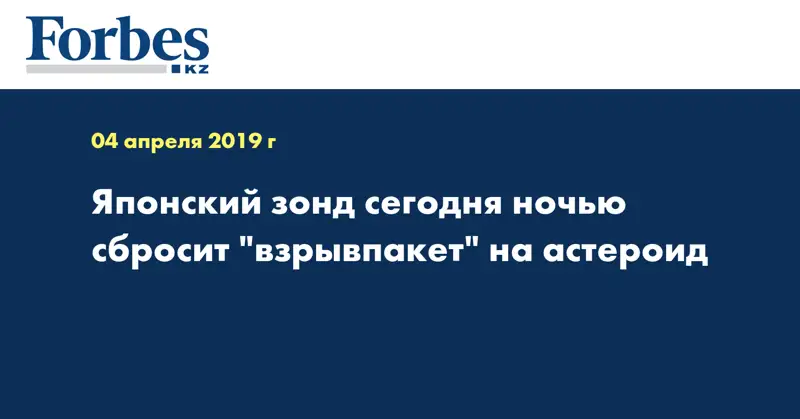 Forbes
KZ

04 апреля 2019 г

Японский зонд сегодня ночью сбросит "взрывпакет" на астероид